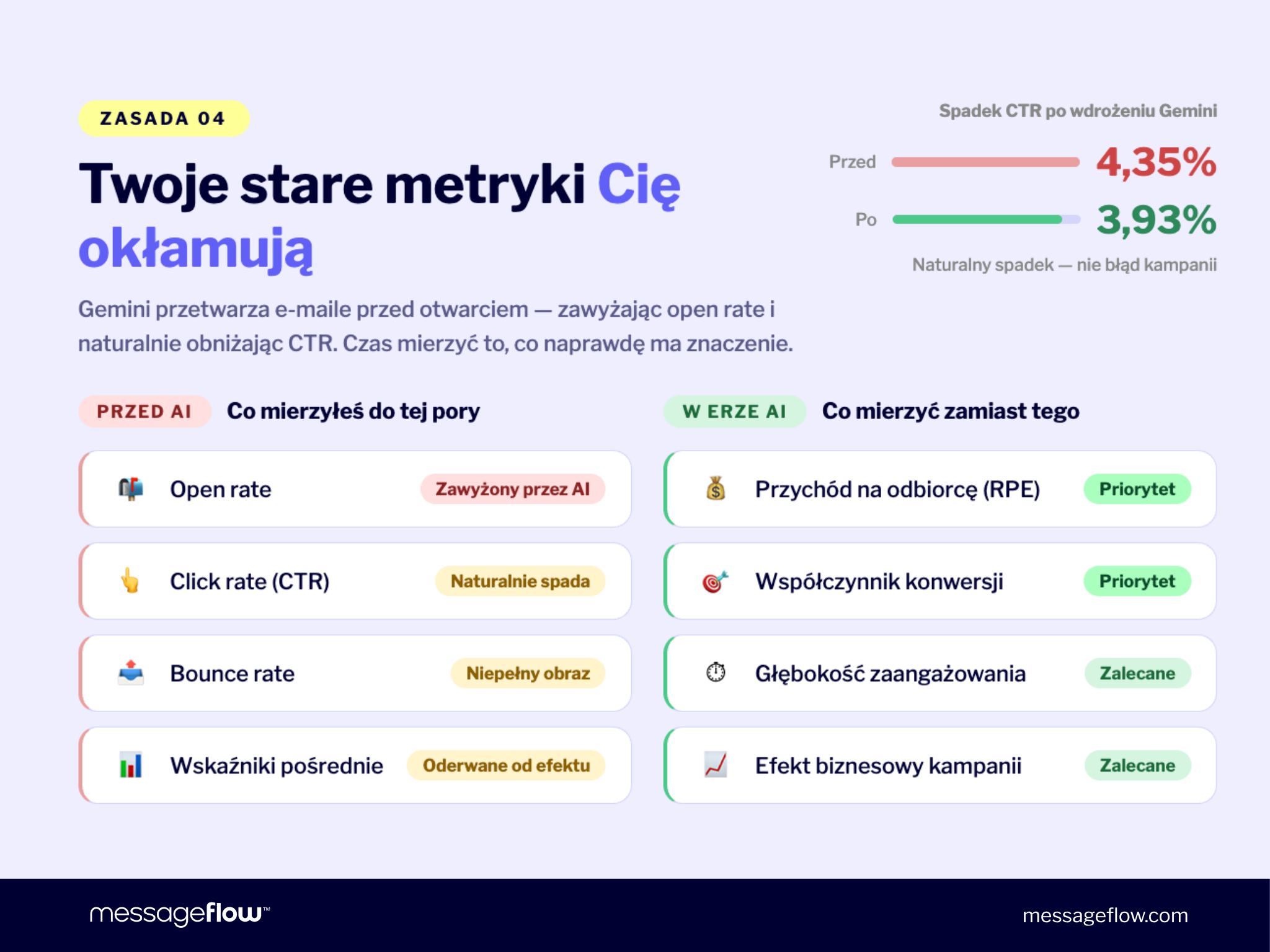 ZASADA 04

Twoje stare metryki Cię okłamują

Gemini przetwarza e-maile przed otwarciem — zawyżając open rate i naturalnie obniżając CTR. Czas mierzyć to, co naprawdę ma znaczenie.

Spadek CTR po wdrożeniu Gemini

Przed 4,35%

Po 3,93%

Naturalny spadek — nie błąd kampanii

PRZED AI Co mierzyłeś do tej pory

Open rate Zawyżony przez AI

Click rate (CTR) Naturalnie spada

Bounce rate Niepełny obraz

Wskaźniki pośrednie Oderwane od efektu

W ERZE AI Co mierzyć zamiast tego

Przychód na odbiorcę (RPE) Priorytet

Współczynnik konwersji Priorytet

Głębokość zaangażowania Zalecane

Efekt biznesowy kampanii Zalecane

messageflow™

messageflow.com